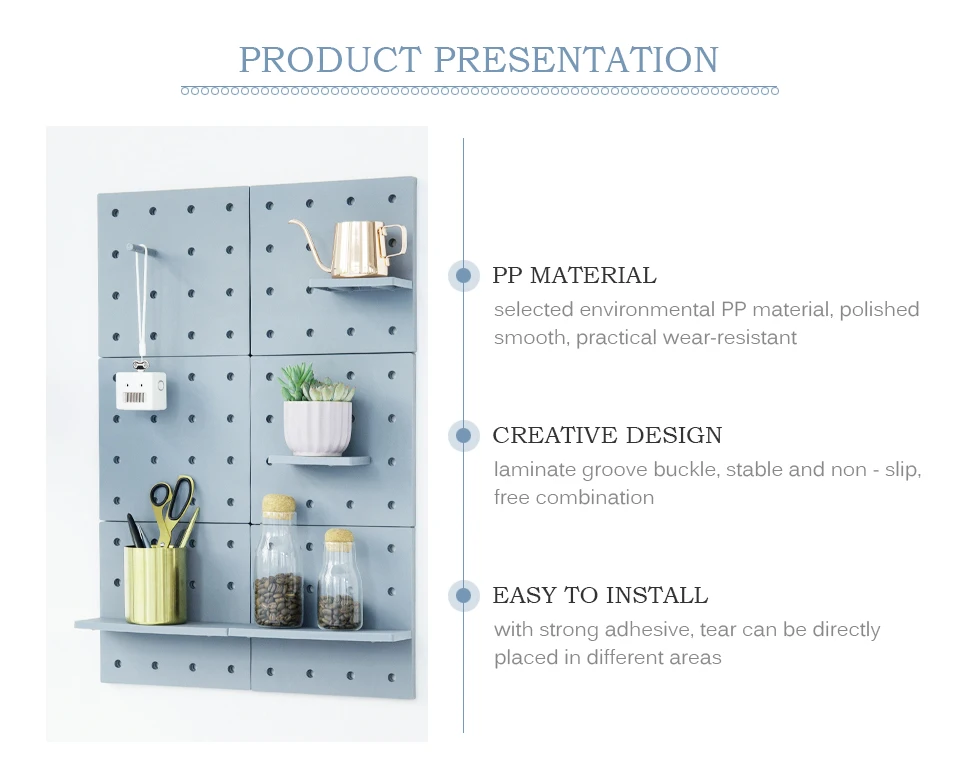 PRODUCT PRESENTATION

PP MATERIAL

selected environmental PP material, polished smooth, practical wear-resistant

CREATIVE DESIGN

laminate groove buckle, stable and non - slip, free combination

EASY TO INSTALL

with strong adhesive, tear can be directly placed in different areas